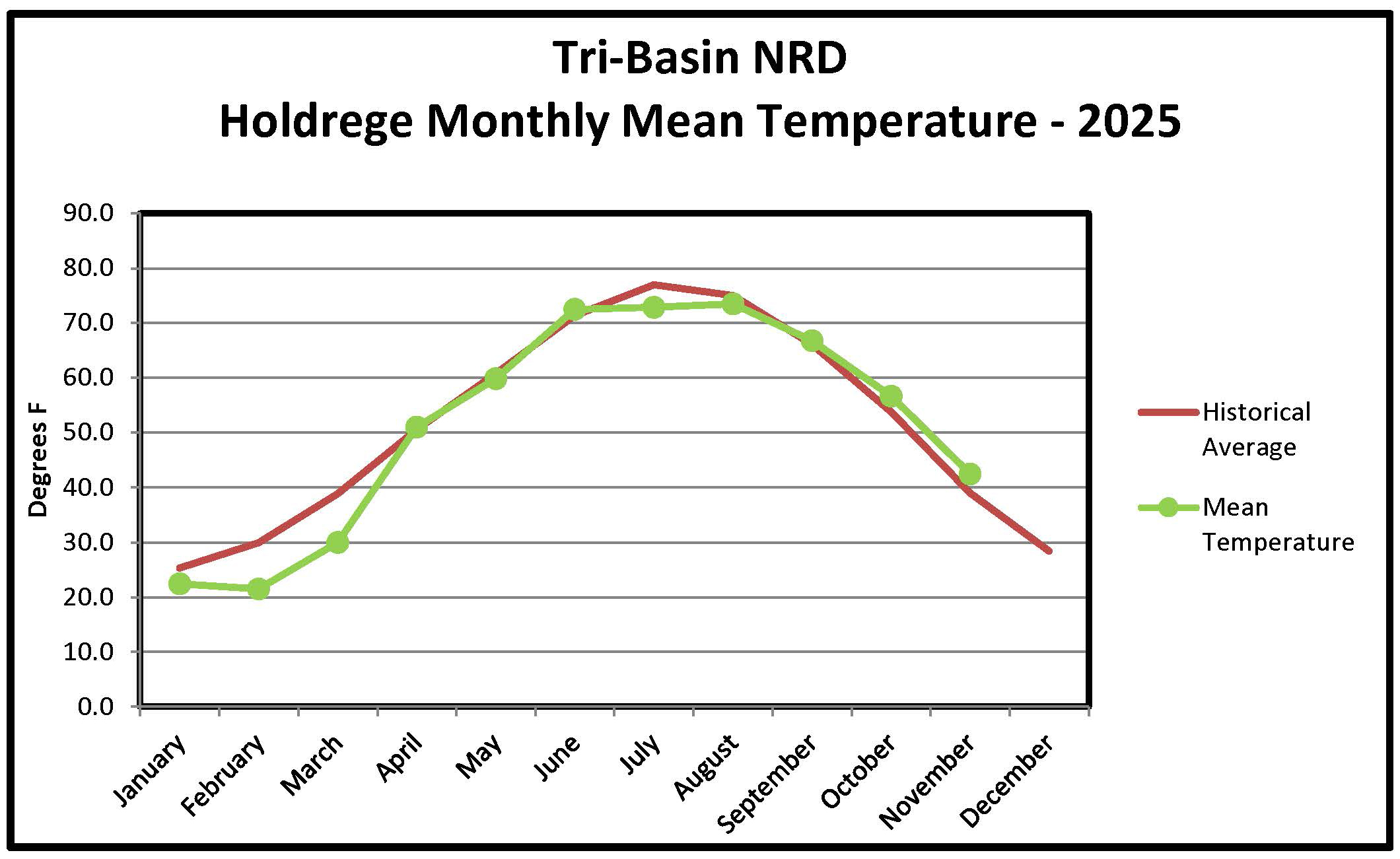 Tri-Basin NRD
Holdrege Monthly Mean Temperature - 2025

Degrees F

90.0
80.0
70.0
60.0
50.0
40.0
30.0
20.0
10.0
0.0

January
February
March
April
May
June
July
August
September
October
November
December

Historical Average
Mean Temperature